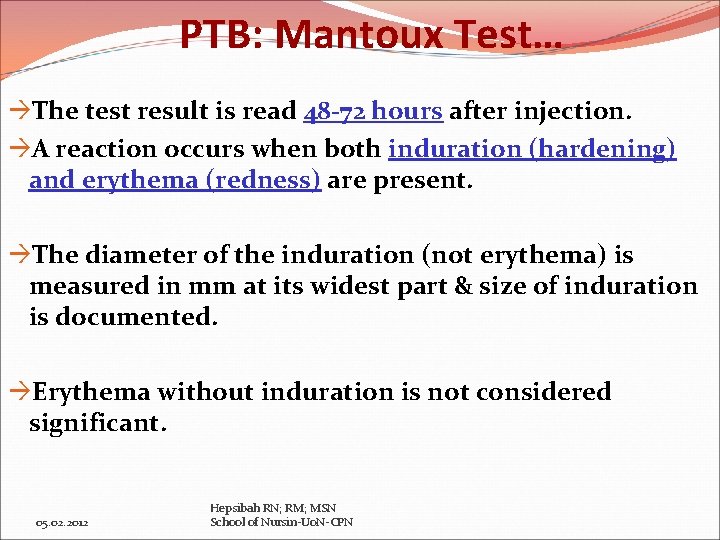 PTB: Mantoux Test…

→The test result is read 48-72 hours after injection.

→A reaction occurs when both induration (hardening) and erythema (redness) are present.

→The diameter of the induration (not erythema) is measured in mm at its widest part & size of induration is documented.

→Erythema without induration is not considered significant.

05.02.2012

Hepsibah RN; RM; MSN
School of Nursin-UoN-CPN